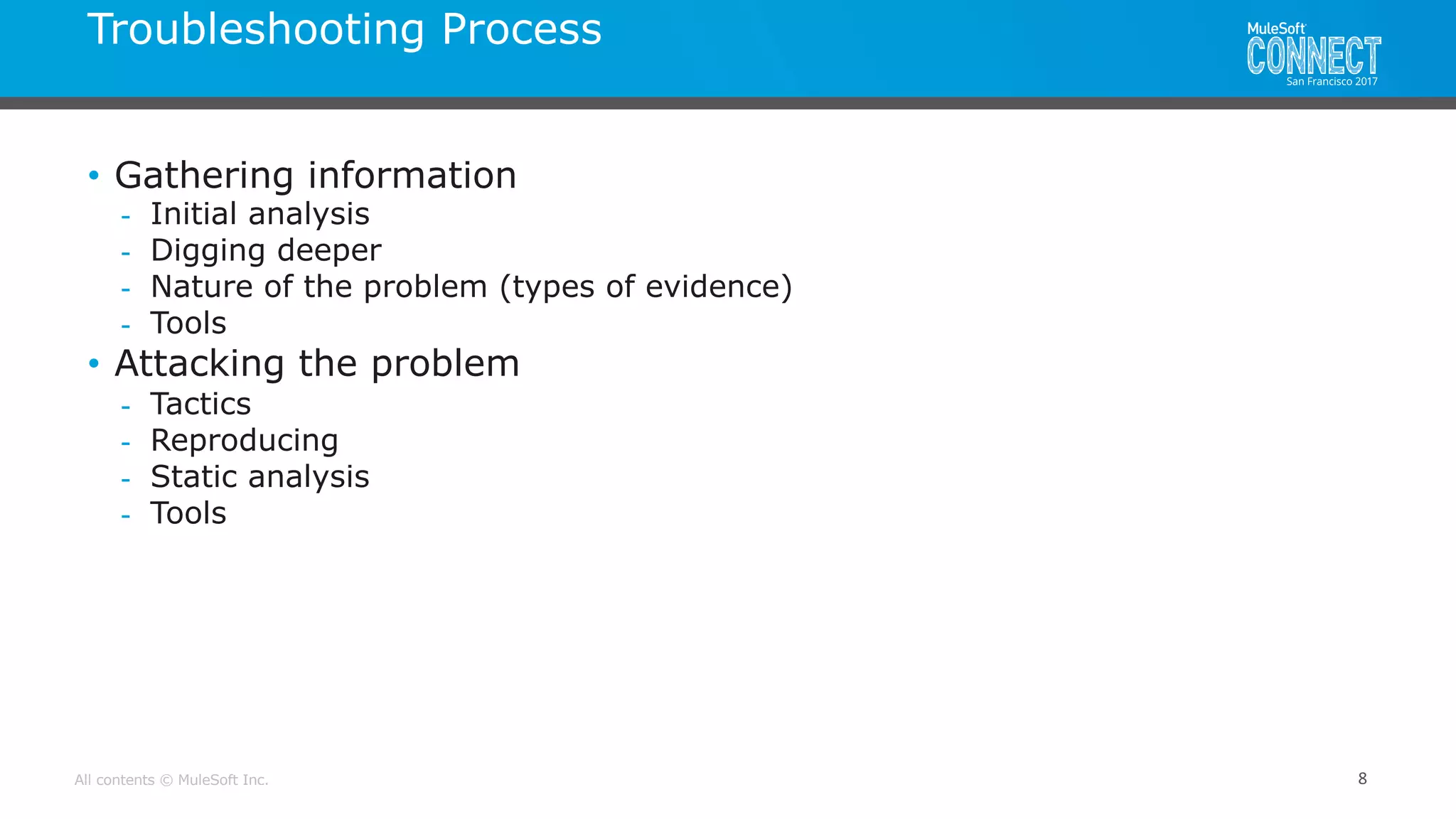 Troubleshooting Process

MuleSoft CONNECT San Francisco 2017

• Gathering information
- Initial analysis
- Digging deeper
- Nature of the problem (types of evidence)
- Tools
• Attacking the problem
- Tactics
- Reproducing
- Static analysis
- Tools

All contents © MuleSoft Inc.

8